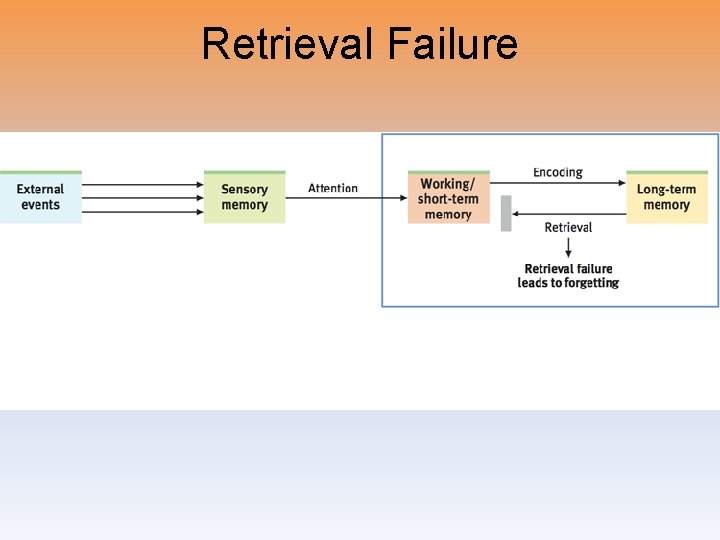 Retrieval Failure

External events

Sensory memory

Attention

Working/ short-term memory

Encoding

Long-term memory

Retrieval

Retrieval failure leads to forgetting